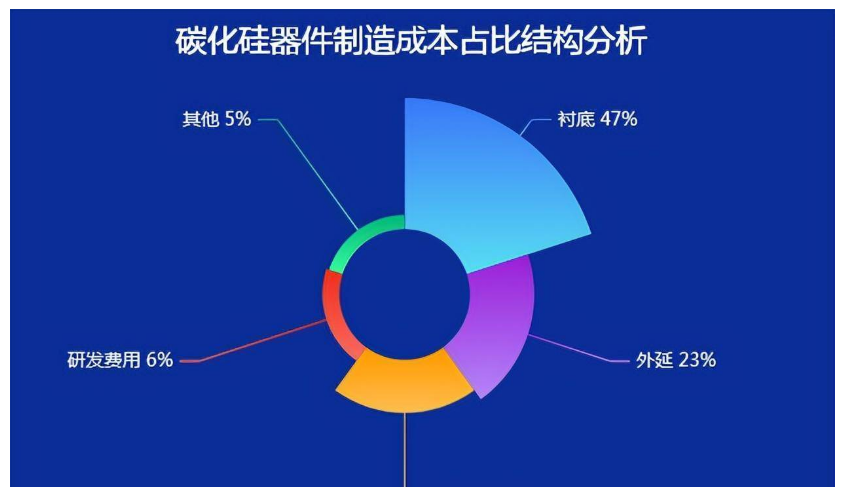 碳化硅器件制造成本占比结构分析

其他 5%

衬底 47%

研发费用 6%

外延 23%